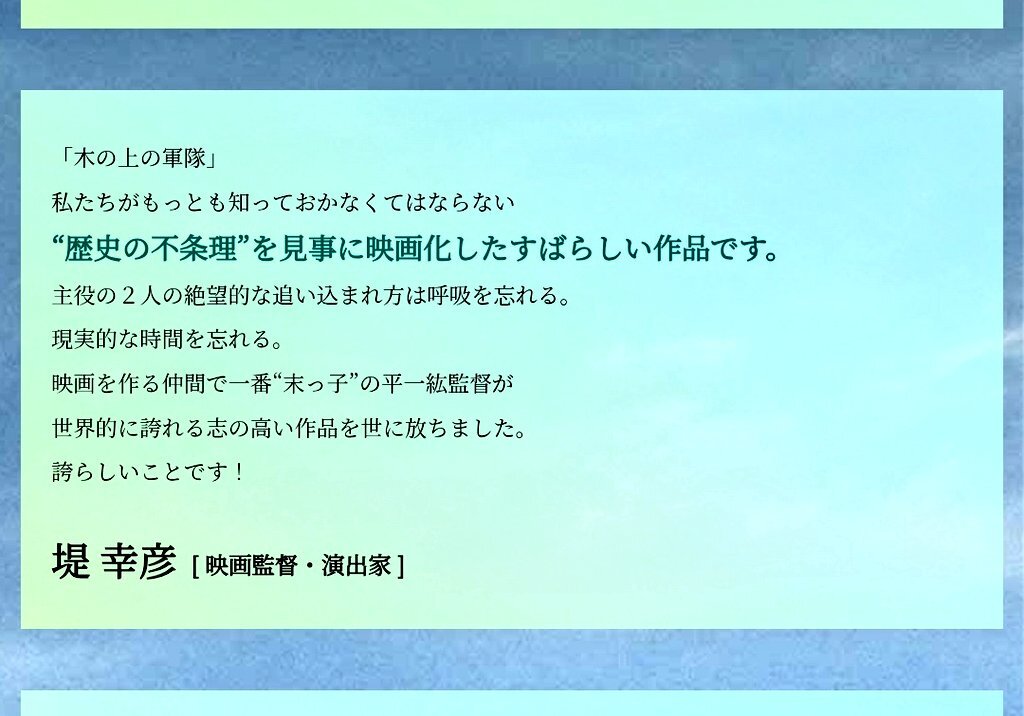 「木の上の軍隊」
私たちがもっとも知っておかなくてはならない
“歴史の不条理”を見事に映画化したすばらしい作品です。
主役の２人の絶望的な追い込まれ方は呼吸を忘れる。
現実的な時間を忘れる。
映画を作る仲間で一番“末っ子”の平一紘監督が
世界的に誇れる志の高い作品を世に放ちました。
誇らしいことです！

堤 幸彦 [ 映画監督・演出家 ]